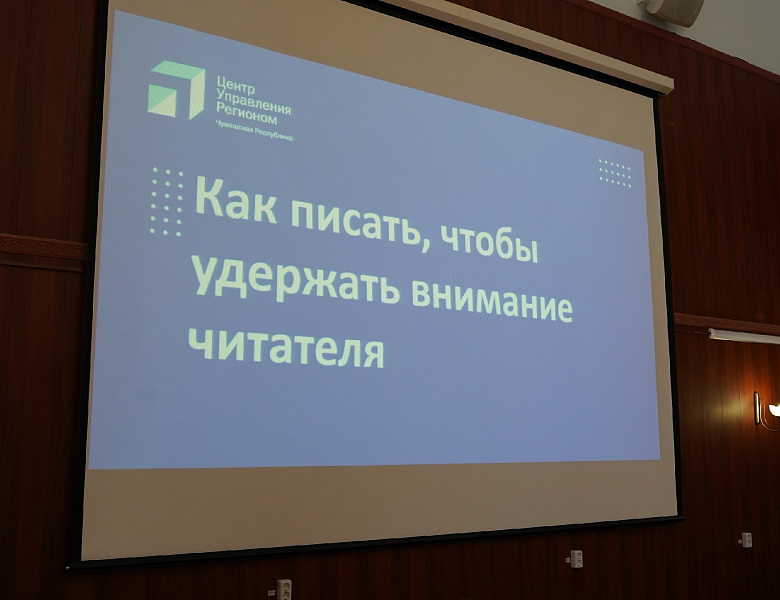 Центр
Управления
Регионом
Чувашская Республика

Как писать, чтобы удержать внимание читателя